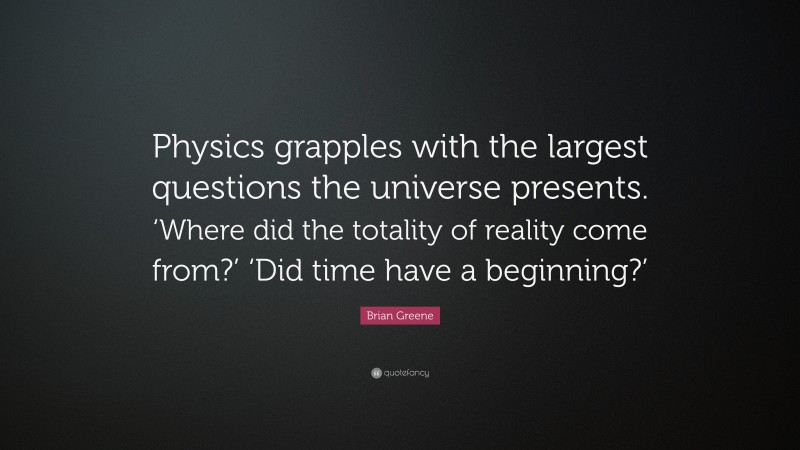 Physics grapples with the largest questions the universe presents. ‘Where did the totality of reality come from?’ ‘Did time have a beginning?’

Brian Greene

quotefancy